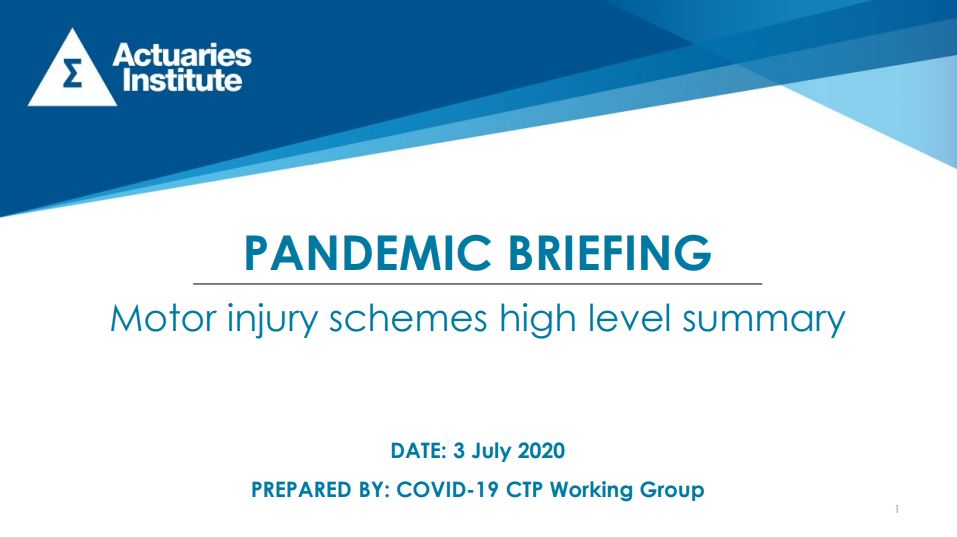 Σ Actuaries Institute

PANDEMIC BRIEFING

Motor injury schemes high level summary

DATE: 3 July 2020

PREPARED BY: COVID-19 CTP Working Group

1